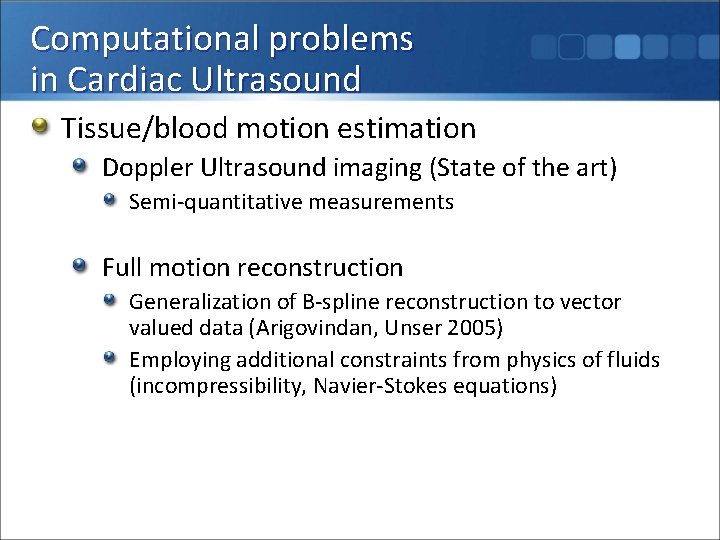 Computational problems in Cardiac Ultrasound

Tissue/blood motion estimation

Doppler Ultrasound imaging (State of the art)

Semi-quantitative measurements

Full motion reconstruction

Generalization of B-spline reconstruction to vector valued data (Arigovindan, Unser 2005)

Employing additional constraints from physics of fluids (incompressibility, Navier-Stokes equations)